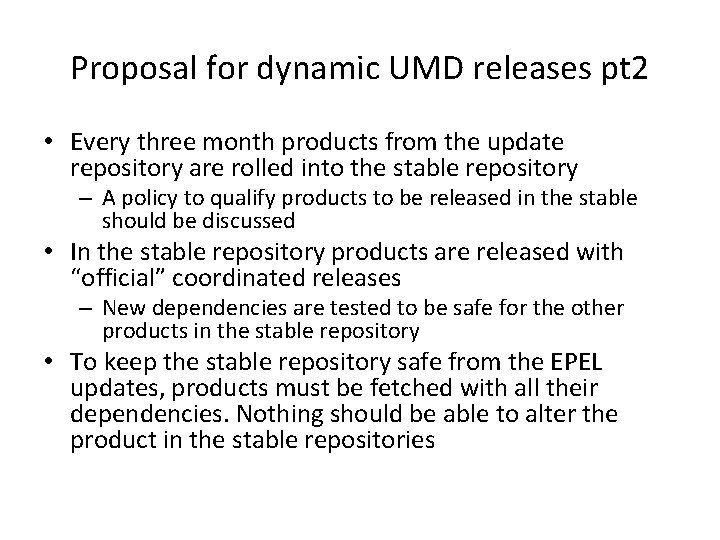 Proposal for dynamic UMD releases pt2

• Every three month products from the update repository are rolled into the stable repository
– A policy to qualify products to be released in the stable should be discussed
• In the stable repository products are released with “official” coordinated releases
– New dependencies are tested to be safe for the other products in the stable repository
• To keep the stable repository safe from the EPEL updates, products must be fetched with all their dependencies. Nothing should be able to alter the product in the stable repositories